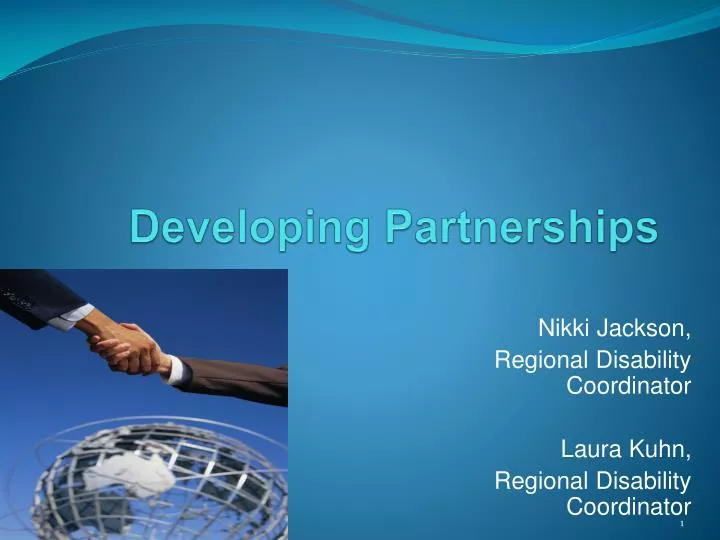 Developing Partnerships

Nikki Jackson,
Regional Disability Coordinator

Laura Kuhn,
Regional Disability Coordinator

1